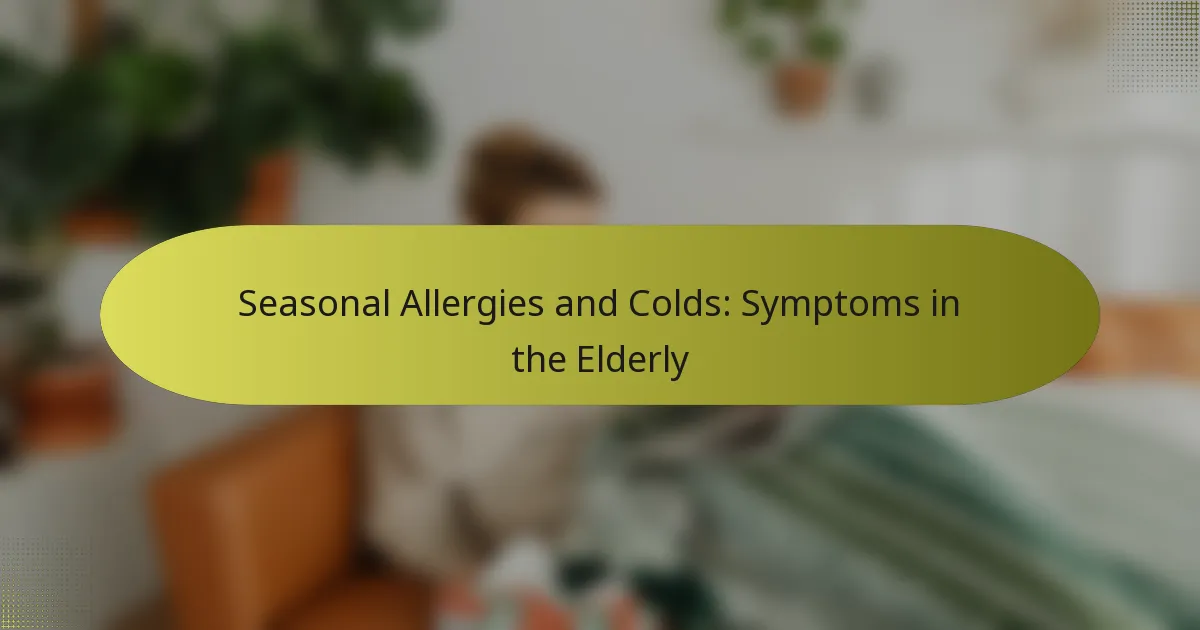 Seasonal Allergies and Colds: Symptoms in the Elderly